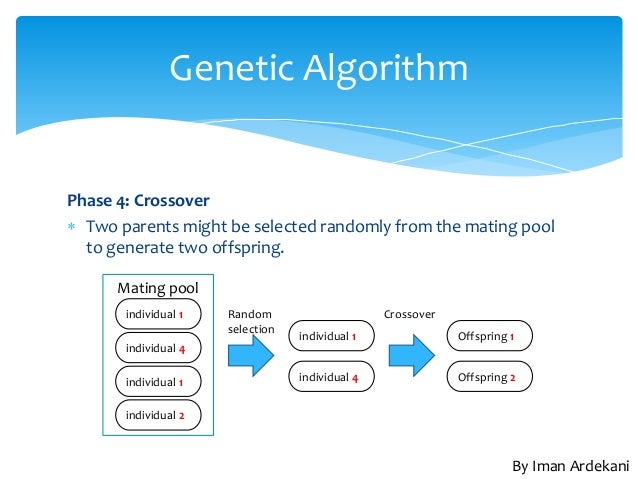 Genetic Algorithm

Phase 4: Crossover

* Two parents might be selected randomly from the mating pool to generate two offspring.

Mating pool

individual 1

individual 4

individual 1

individual 2

Random selection

individual 1

individual 4

Crossover

Offspring 1

Offspring 2

By Iman Ardekani